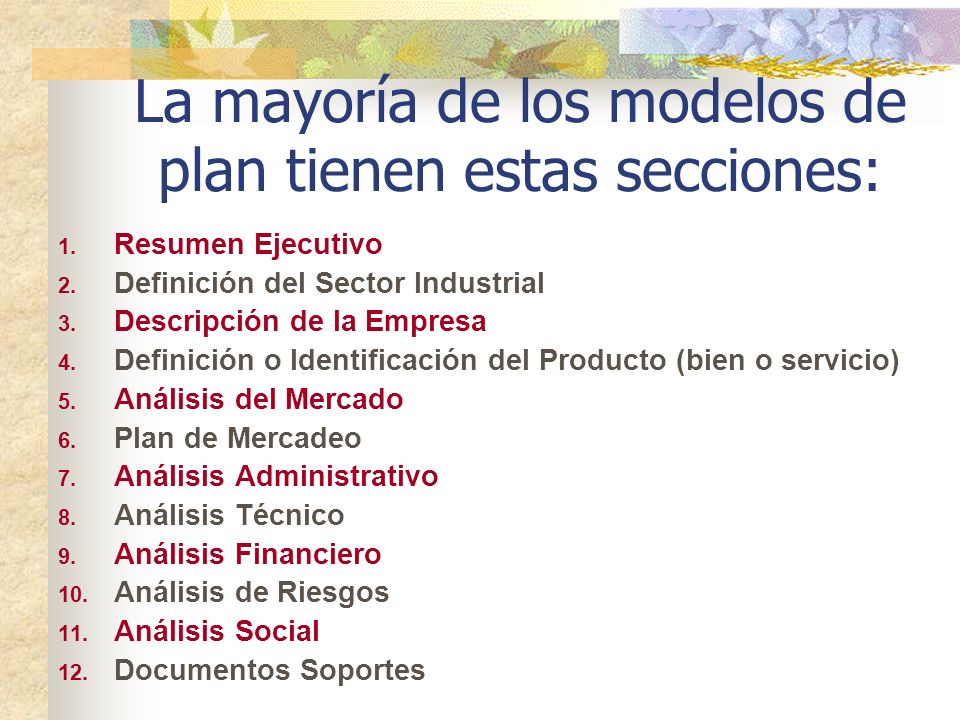 La mayoría de los modelos de plan tienen estas secciones:

1. Resumen Ejecutivo
2. Definición del Sector Industrial
3. Descripción de la Empresa
4. Definición o Identificación del Producto (bien o servicio)
5. Análisis del Mercado
6. Plan de Mercadeo
7. Análisis Administrativo
8. Análisis Técnico
9. Análisis Financiero
10. Análisis de Riesgos
11. Análisis Social
12. Documentos Soportes